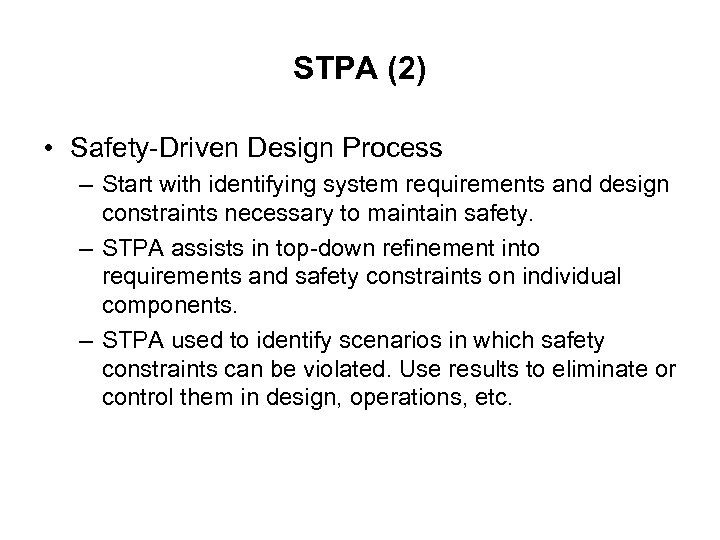 STPA (2)

• Safety-Driven Design Process
  – Start with identifying system requirements and design constraints necessary to maintain safety.
  – STPA assists in top-down refinement into requirements and safety constraints on individual components.
  – STPA used to identify scenarios in which safety constraints can be violated. Use results to eliminate or control them in design, operations, etc.